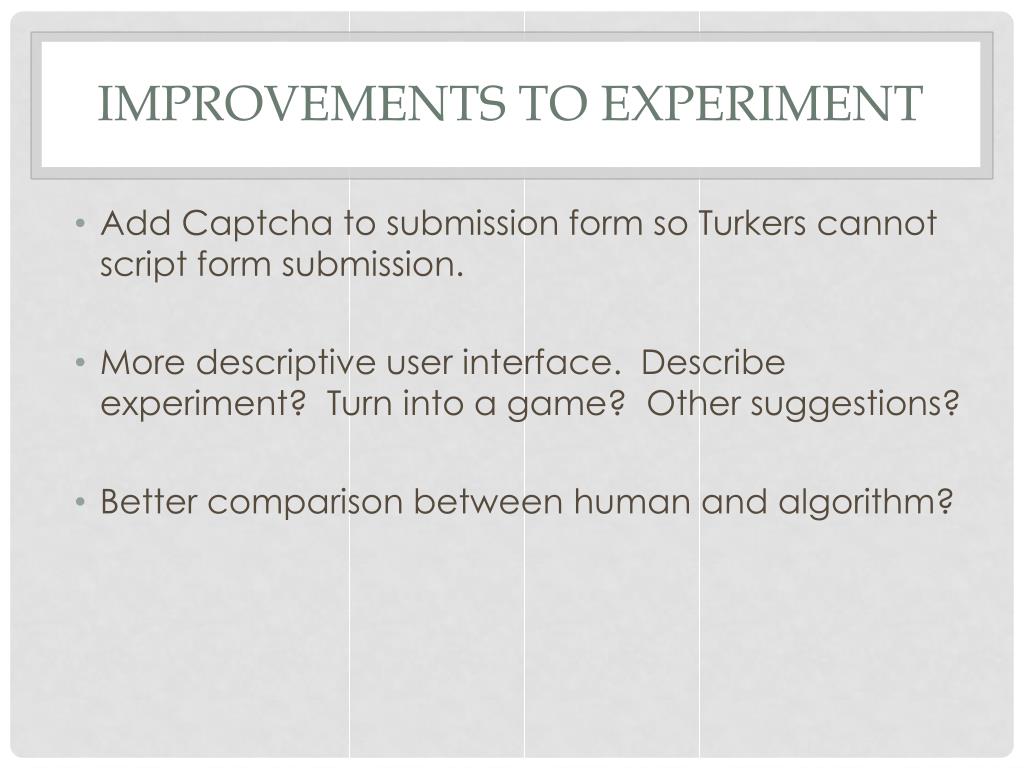 IMPROVEMENTS TO EXPERIMENT

• Add Captcha to submission form so Turkers cannot script form submission.

• More descriptive user interface. Describe experiment? Turn into a game? Other suggestions?

• Better comparison between human and algorithm?